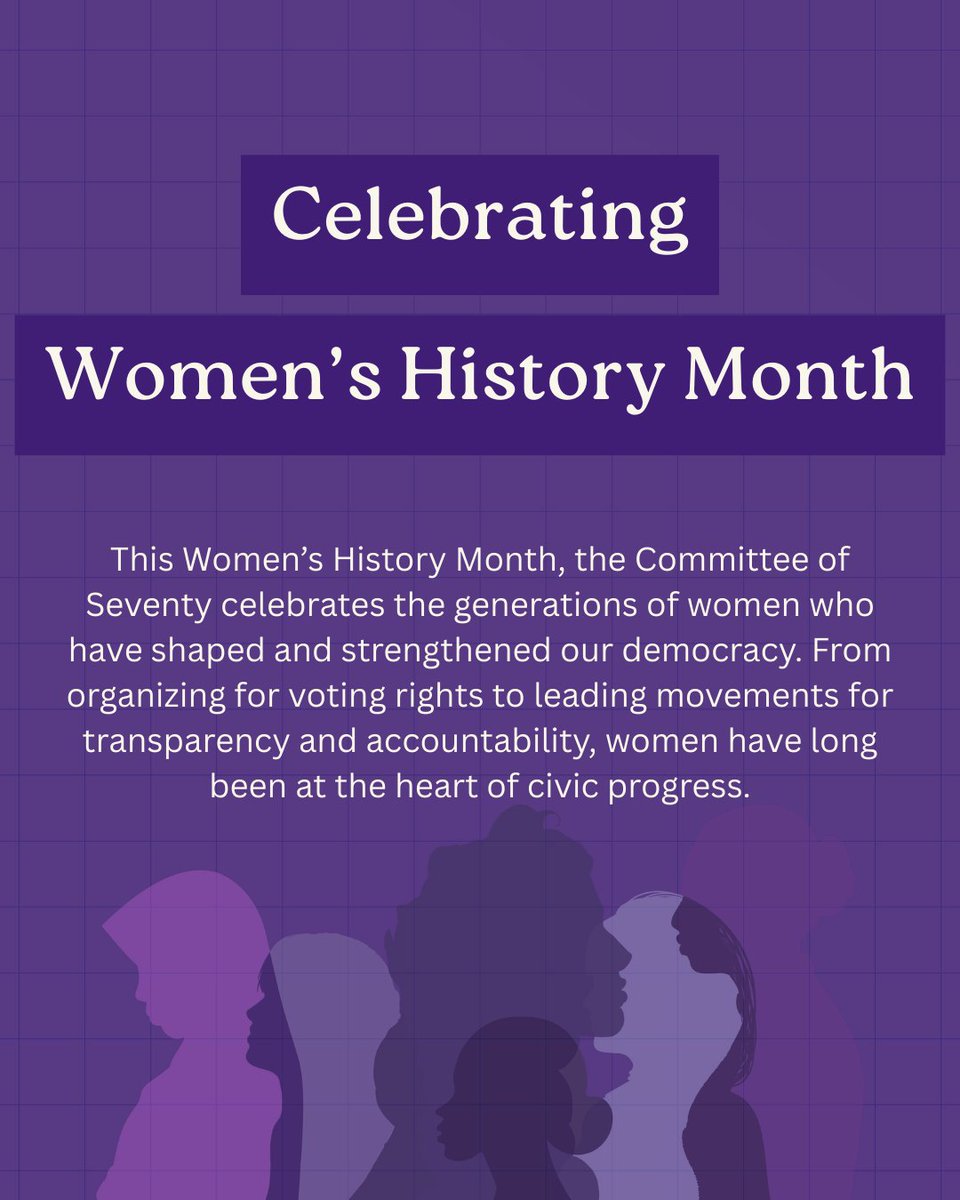 Celebrating

Women’s History Month

This Women’s History Month, the Committee of Seventy celebrates the generations of women who have shaped and strengthened our democracy. From organizing for voting rights to leading movements for transparency and accountability, women have long been at the heart of civic progress.